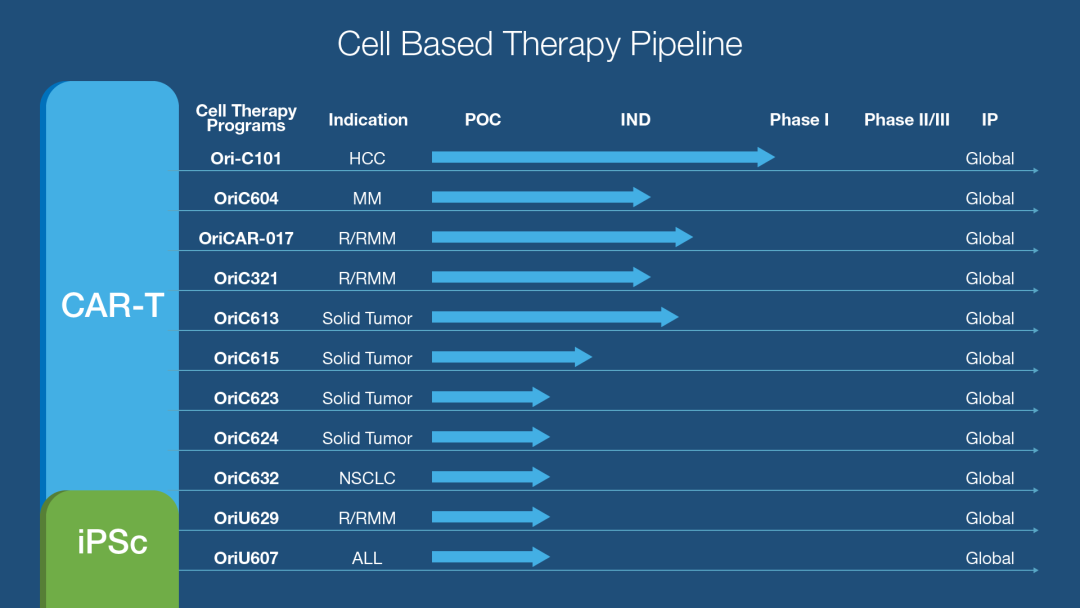 Cell Based Therapy Pipeline

CAR-T

iPSc

| Cell Therapy Programs | Indication | POC | IND | Phase I | Phase II/III | IP |
|---|---|---|---|---|---|---|
| Ori-C101 | HCC | | | | | Global |
| OriC604 | MM | | | | | Global |
| OriCAR-017 | R/RMM | | | | | Global |
| OriC321 | R/RMM | | | | | Global |
| OriC613 | Solid Tumor | | | | | Global |
| OriC615 | Solid Tumor | | | | | Global |
| OriC623 | Solid Tumor | | | | | Global |
| OriC624 | Solid Tumor | | | | | Global |
| OriC632 | NSCLC | | | | | Global |
| OriU629 | R/RMM | | | | | Global |
| OriU607 | ALL | | | | | Global |